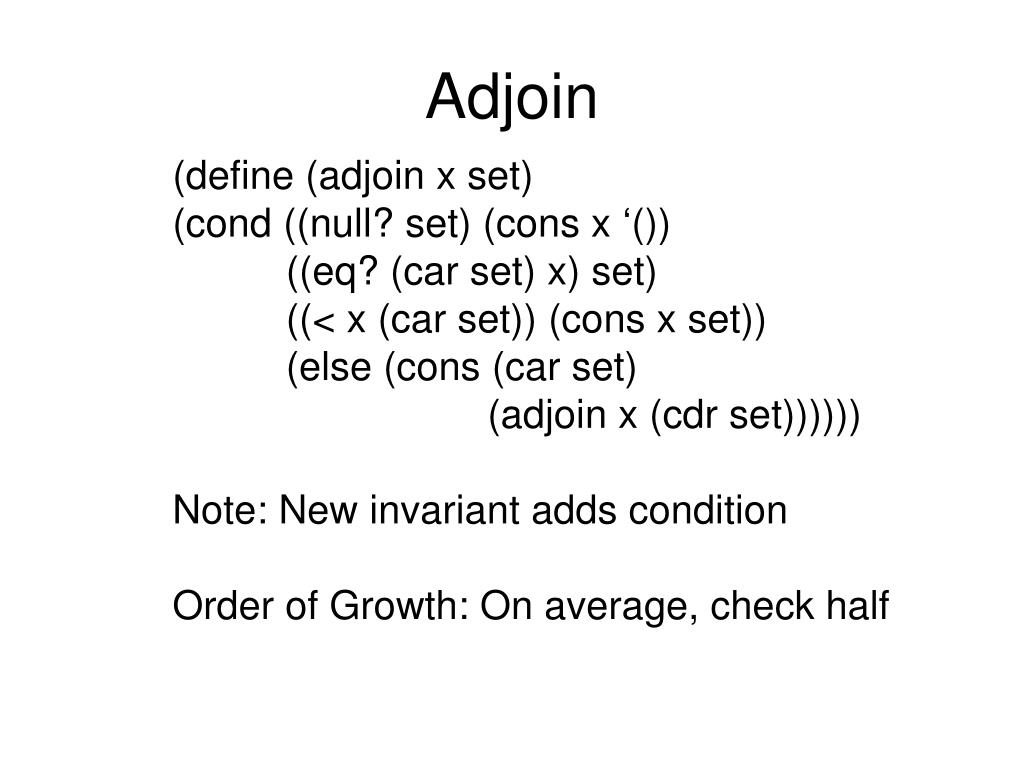 Adjoin

(define (adjoin x set)
(cond ((null? set) (cons x ‘())
((eq? (car set) x) set)
((< x (car set)) (cons x set))
(else (cons (car set)
(adjoin x (cdr set))))))

Note: New invariant adds condition

Order of Growth: On average, check half